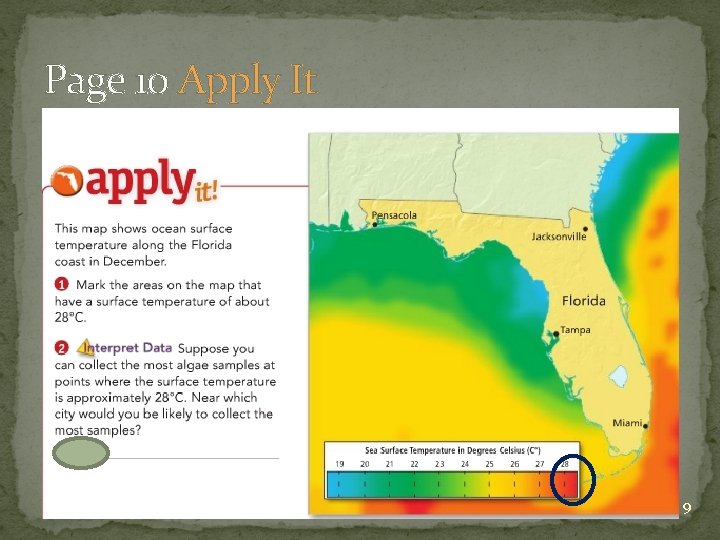 Page 10 Apply It

apply it!

This map shows ocean surface temperature along the Florida coast in December.

1 Mark the areas on the map that have a surface temperature of about 28°C.

2 Interpret Data Suppose you can collect the most algae samples at points where the surface temperature is approximately 28°C. Near which city would you be likely to collect the most samples?

Pensacola

Jacksonville

Florida

Tampa

Miami

Sea Surface Temperature in Degrees Celsius (C°)

19 20 21 22 23 24 25 26 27 28

9